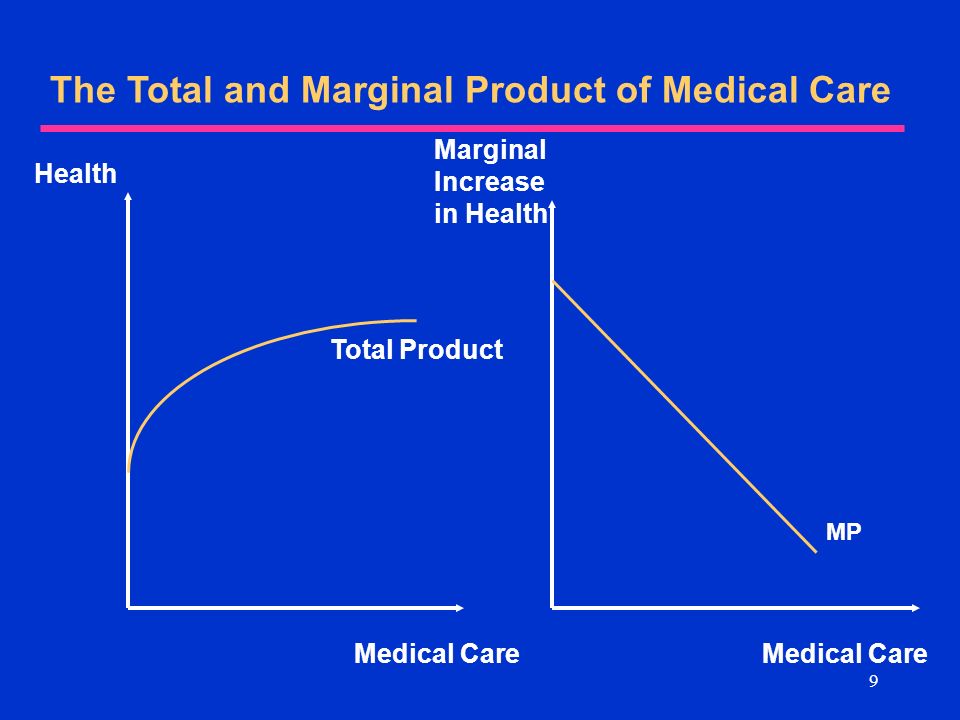 The Total and Marginal Product of Medical Care

Health

Total Product

Medical Care

Marginal Increase in Health

MP

Medical Care

9